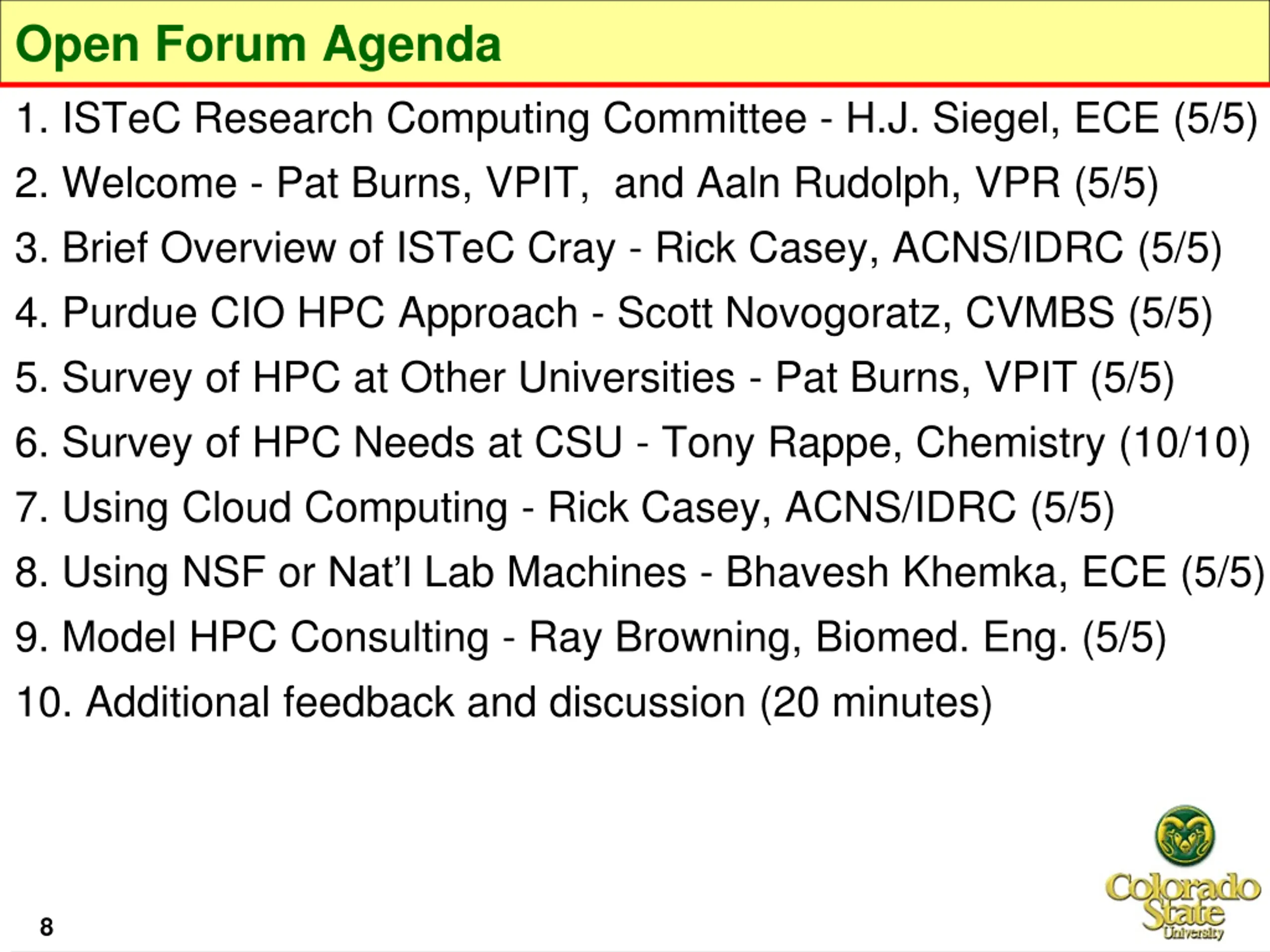 Open Forum Agenda

1. ISTeC Research Computing Committee - H.J. Siegel, ECE (5/5)
2. Welcome - Pat Burns, VPIT, and Aaln Rudolph, VPR (5/5)
3. Brief Overview of ISTeC Cray - Rick Casey, ACNS/IDRC (5/5)
4. Purdue CIO HPC Approach - Scott Novogoratz, CVMBS (5/5)
5. Survey of HPC at Other Universities - Pat Burns, VPIT (5/5)
6. Survey of HPC Needs at CSU - Tony Rappe, Chemistry (10/10)
7. Using Cloud Computing - Rick Casey, ACNS/IDRC (5/5)
8. Using NSF or Nat'l Lab Machines - Bhavesh Khemka, ECE (5/5)
9. Model HPC Consulting - Ray Browning, Biomed. Eng. (5/5)
10. Additional feedback and discussion (20 minutes)

8

Colorado State University